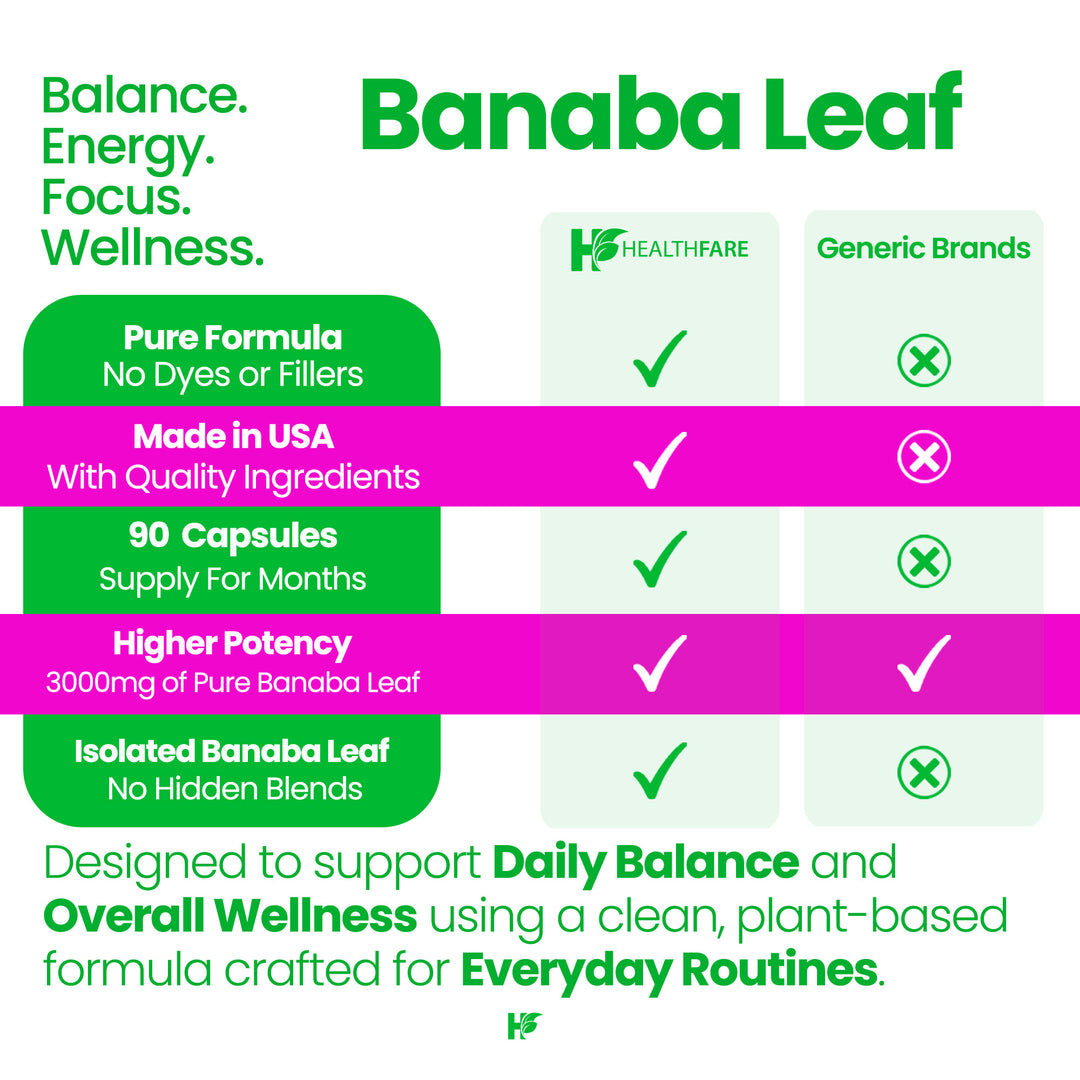 Balance.
Energy.
Focus.
Wellness.

Banaba Leaf

| | HEALTHFARE | Generic Brands |
|---|---|---|
| Pure Formula No Dyes or Fillers | ✓ | ⊗ |
| Made in USA With Quality Ingredients | ✓ | ⊗ |
| 90 Capsules Supply For Months | ✓ | ⊗ |
| Higher Potency 3000mg of Pure Banaba Leaf | ✓ | ✓ |
| Isolated Banaba Leaf No Hidden Blends | ✓ | ⊗ |

Designed to support Daily Balance and Overall Wellness using a clean, plant-based formula crafted for Everyday Routines.